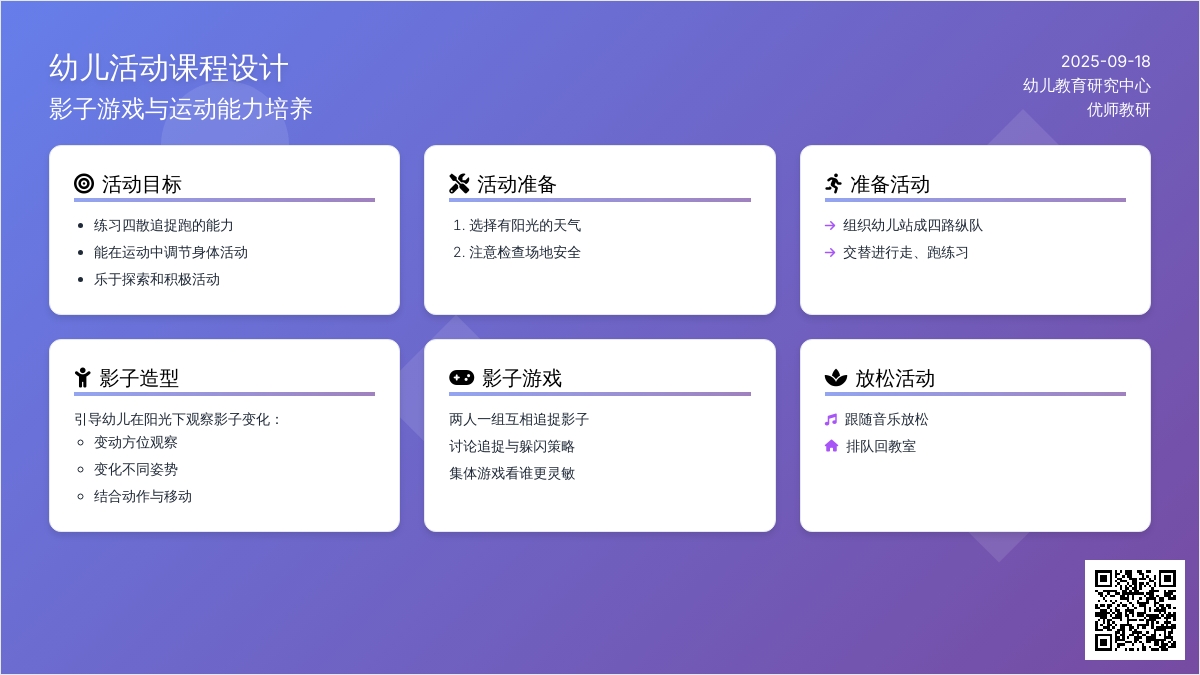 幼儿活动课程设计

影子游戏与运动能力培养

2025-09-18
幼儿教育研究中心
优师教研

活动目标

- 练习四散追捉跑的能力
- 能在运动中调节身体活动
- 乐于探索和积极活动

活动准备

1. 选择有阳光的天气
2. 注意检查场地安全

准备活动

→ 组织幼儿站成四路纵队
→ 交替进行走、跑练习

影子造型

引导幼儿在阳光下观察影子变化：

- 变动方位观察
- 变化不同姿势
- 结合动作与移动

影子游戏

两人一组互相追捉影子
讨论追捉与躲闪策略
集体游戏看谁更灵敏

放松活动

跟随音乐放松
排队回教室